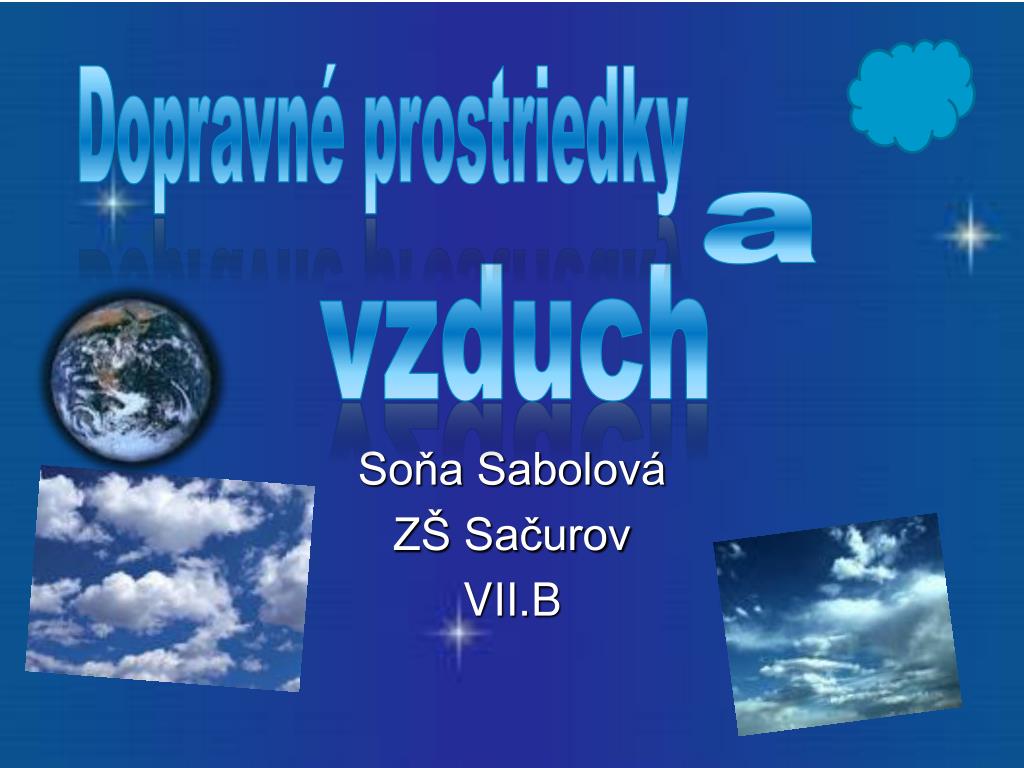 Dopravné prostriedky a vzduch

Soňa Sabolová
ZŠ Sačurov
VII.B